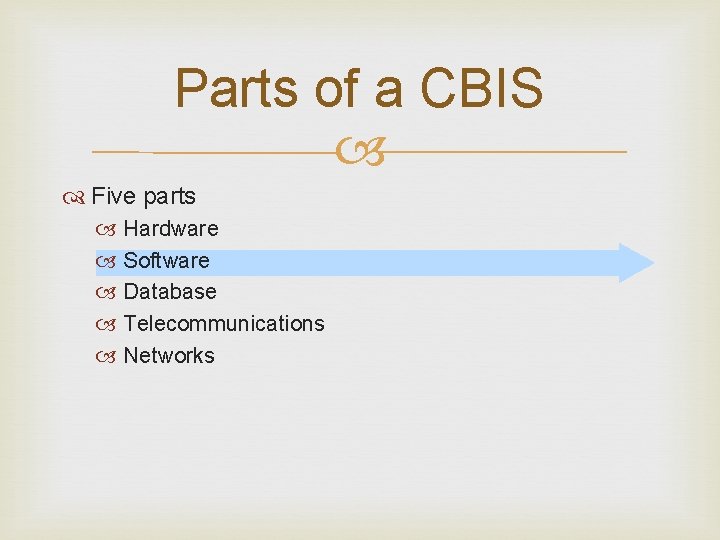 Parts of a CBIS

Five parts
Hardware
Software
Database
Telecommunications
Networks